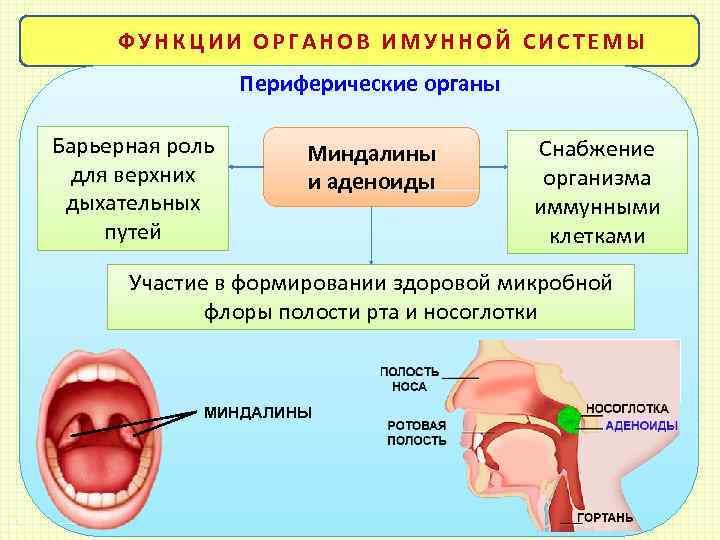 ФУНКЦИИ ОРГАНОВ ИМУННОЙ СИСТЕМЫ

Периферические органы

Барьерная роль для верхних дыхательных путей

Миндалины и аденоиды

Снабжение организма иммунными клетками

Участие в формировании здоровой микробной флоры полости рта и носоглотки

МИНДАЛИНЫ

ПОЛОСТЬ НОСА

РОТОВАЯ ПОЛОСТЬ

НОСОГЛОТКА

АДЕНОИДЫ

ГОРТАНЬ